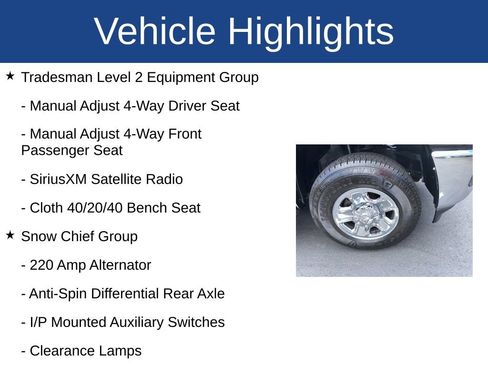 Vehicle Highlights

★ Tradesman Level 2 Equipment Group

- Manual Adjust 4-Way Driver Seat

- Manual Adjust 4-Way Front Passenger Seat

- SiriusXM Satellite Radio

- Cloth 40/20/40 Bench Seat

★ Snow Chief Group

- 220 Amp Alternator

- Anti-Spin Differential Rear Axle

- I/P Mounted Auxiliary Switches

- Clearance Lamps